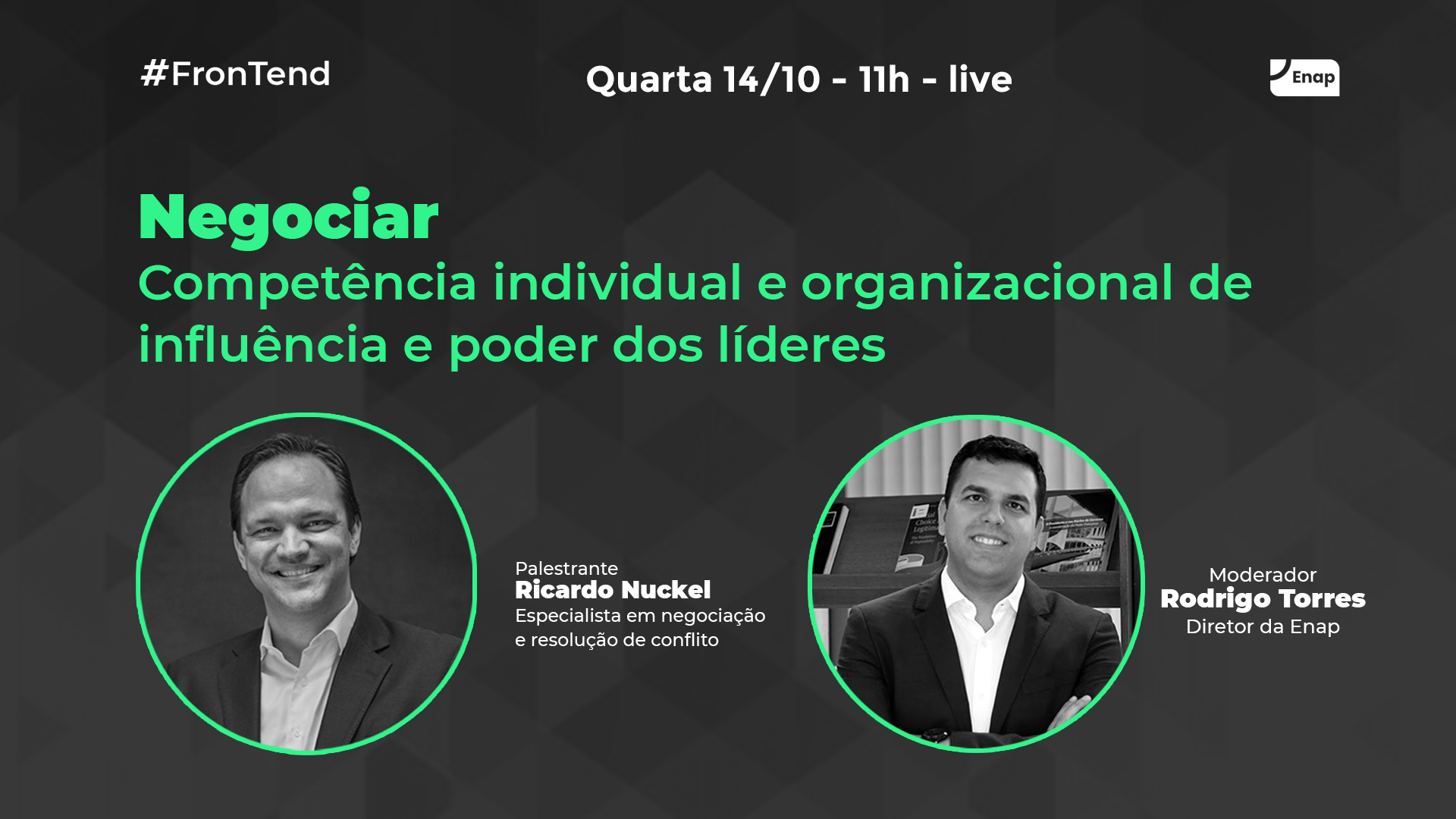 #FronTend

Quarta 14/10 - 11h - live

Enap

Negociar

Competência individual e organizacional de influência e poder dos líderes

Palestrante
Ricardo Nuckel
Especialista em negociação e resolução de conflito

Moderador
Rodrigo Torres
Diretor da Enap